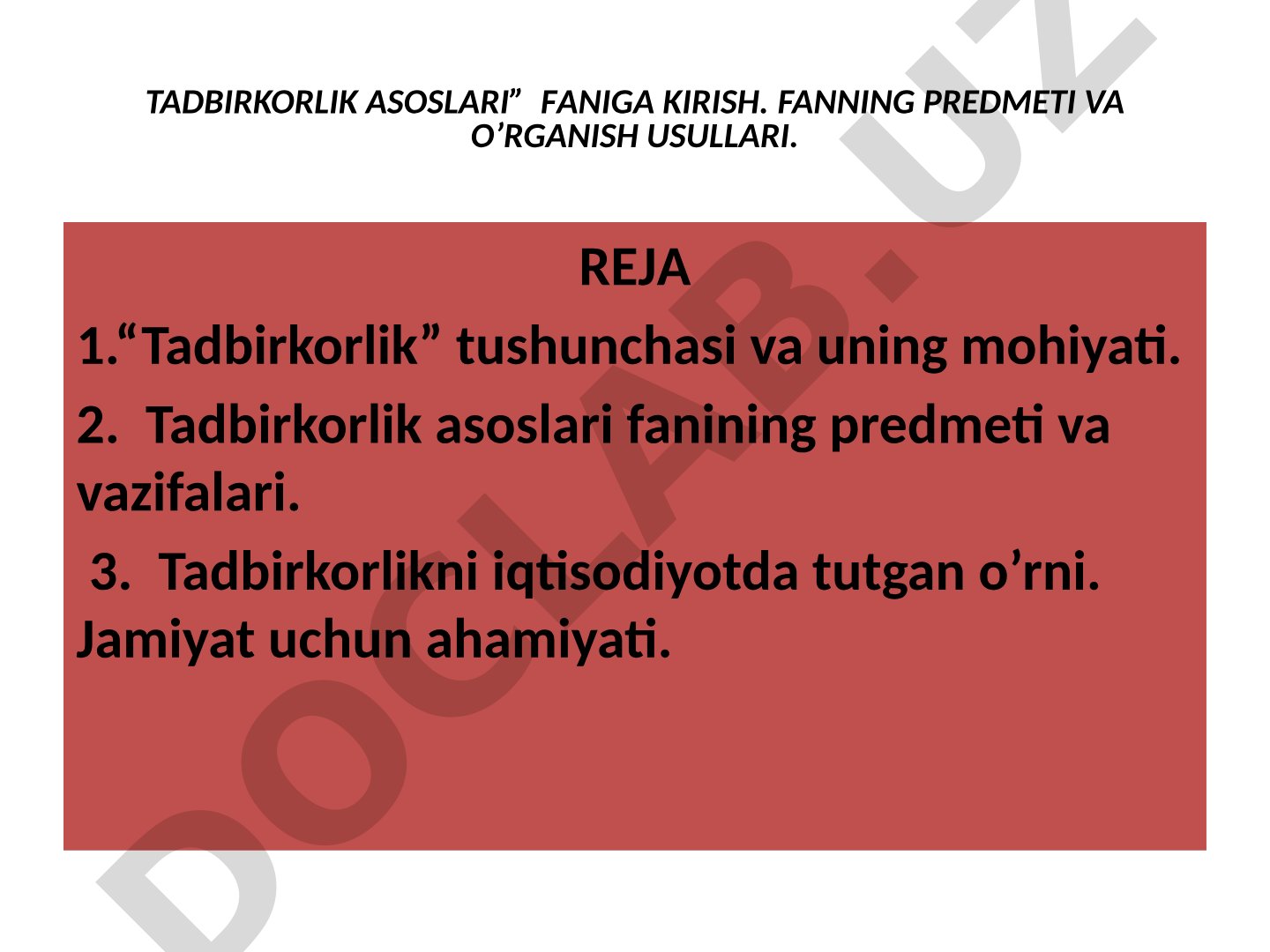 TADBIRKORLIK ASOSLARI” FANIGA KIRISH. FANNING PREDMETI VA O’RGANISH USULLARI.

REJA

1.“Tadbirkorlik” tushunchasi va uning mohiyati.

2. Tadbirkorlik asoslari fanining predmeti va vazifalari.

3. Tadbirkorlikni iqtisodiyotda tutgan o’rni. Jamiyat uchun ahamiyati.

DOCLAB.UZ